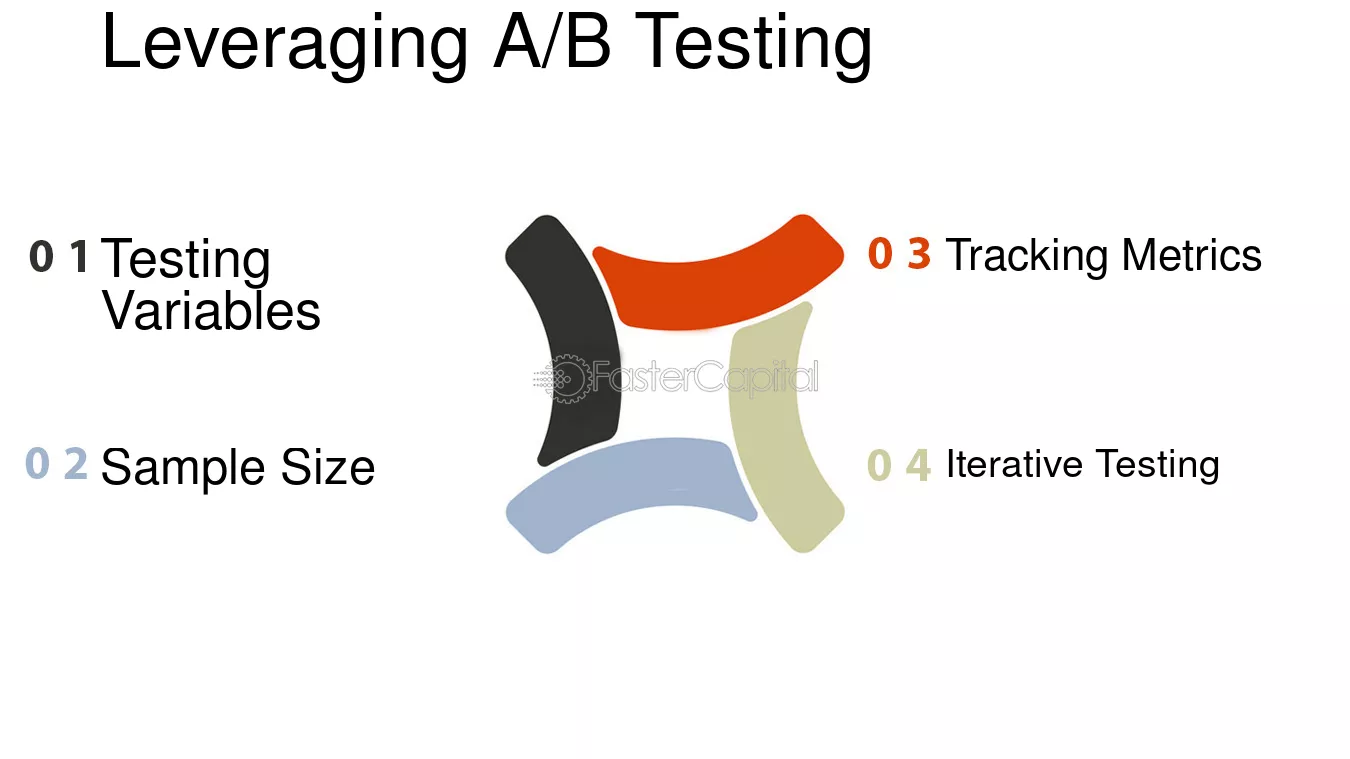 Leveraging A/B Testing

0 1 Testing Variables

0 2 Sample Size

0 3 Tracking Metrics

0 4 Iterative Testing

FasterCapital